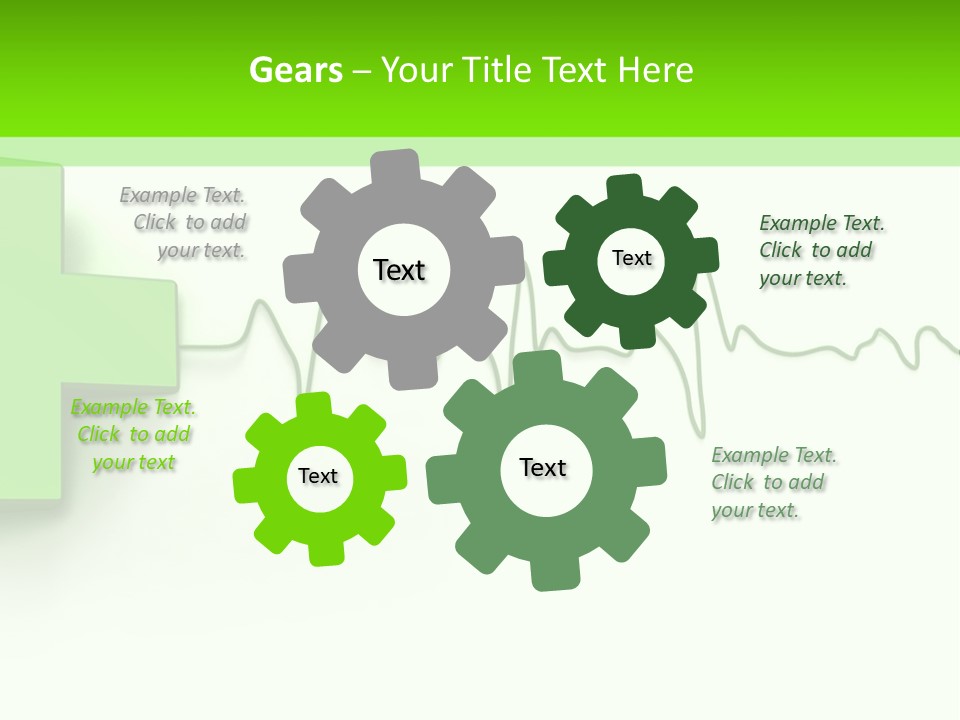 Gears – Your Title Text Here

Example Text. Click to add your text.

Text

Text

Example Text. Click to add your text.

Example Text. Click to add your text

Text

Text

Example Text. Click to add your text.